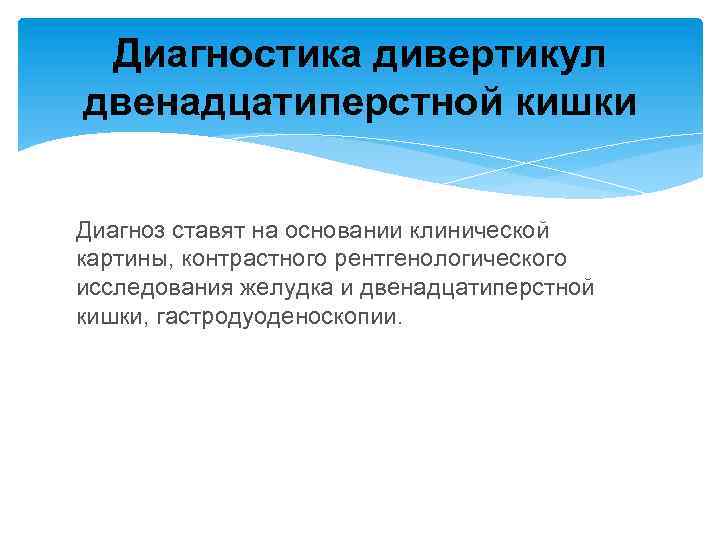 Диагностика дивертикул двенадцатиперстной кишки

Диагноз ставят на основании клинической картины, контрастного рентгенологического исследования желудка и двенадцатиперстной кишки, гастродуоденоскопии.